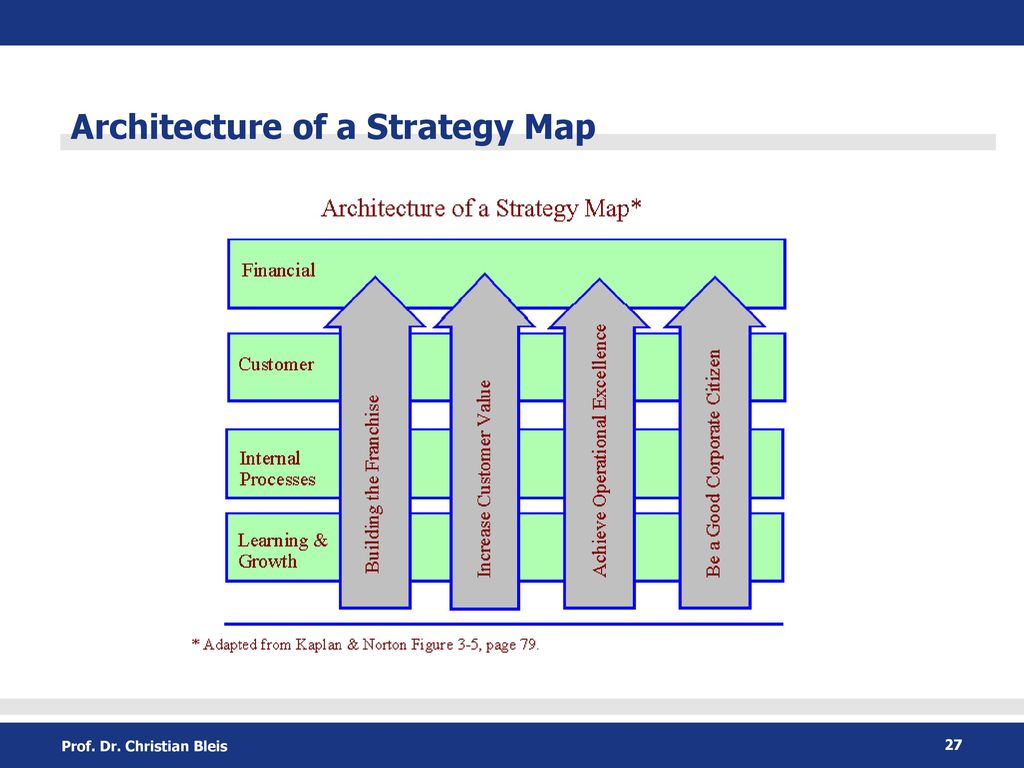 Architecture of a Strategy Map

Architecture of a Strategy Map*

Financial

Customer

Internal Processes

Learning & Growth

Building the Franchise

Increase Customer Value

Achieve Operational Excellence

Be a Good Corporate Citizen

* Adapted from Kaplan & Norton Figure 3-5, page 79.

Prof. Dr. Christian Bleis

27